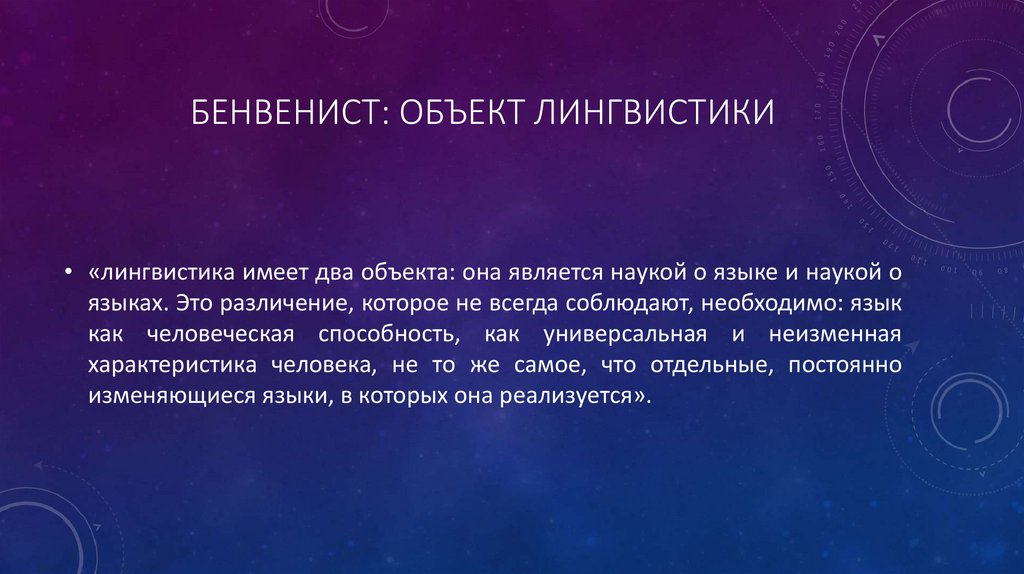 БЕНВЕНИСТ: ОБЪЕКТ ЛИНГВИСТИКИ

• «лингвистика имеет два объекта: она является наукой о языке и наукой о языках. Это различение, которое не всегда соблюдают, необходимо: язык как человеческая способность, как универсальная и неизменная характеристика человека, не то же самое, что отдельные, постоянно изменяющиеся языки, в которых она реализуется».